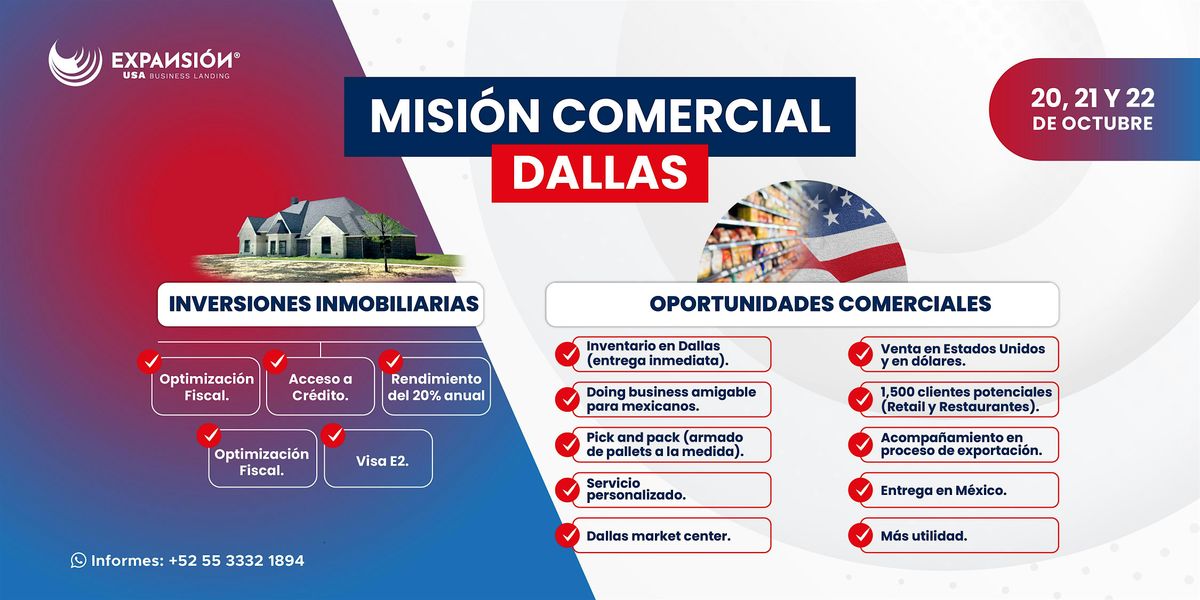 EXPANSIÓN®
USA BUSINESS LANDING

MISIÓN COMERCIAL
DALLAS

20, 21 Y 22
DE OCTUBRE

INVERSIONES INMOBILIARIAS

Optimización Fiscal.

Acceso a Crédito.

Rendimiento del 20% anual

Optimización Fiscal.

Visa E2.

OPORTUNIDADES COMERCIALES

Inventario en Dallas (entrega inmediata).

Doing business amigable para mexicanos.

Pick and pack (armado de pallets a la medida).

Servicio personalizado.

Dallas market center.

Venta en Estados Unidos y en dólares.

1,500 clientes potenciales (Retail y Restaurantes).

Acompañamiento en proceso de exportación.

Entrega en México.

Más utilidad.

Informes: +52 55 3332 1894